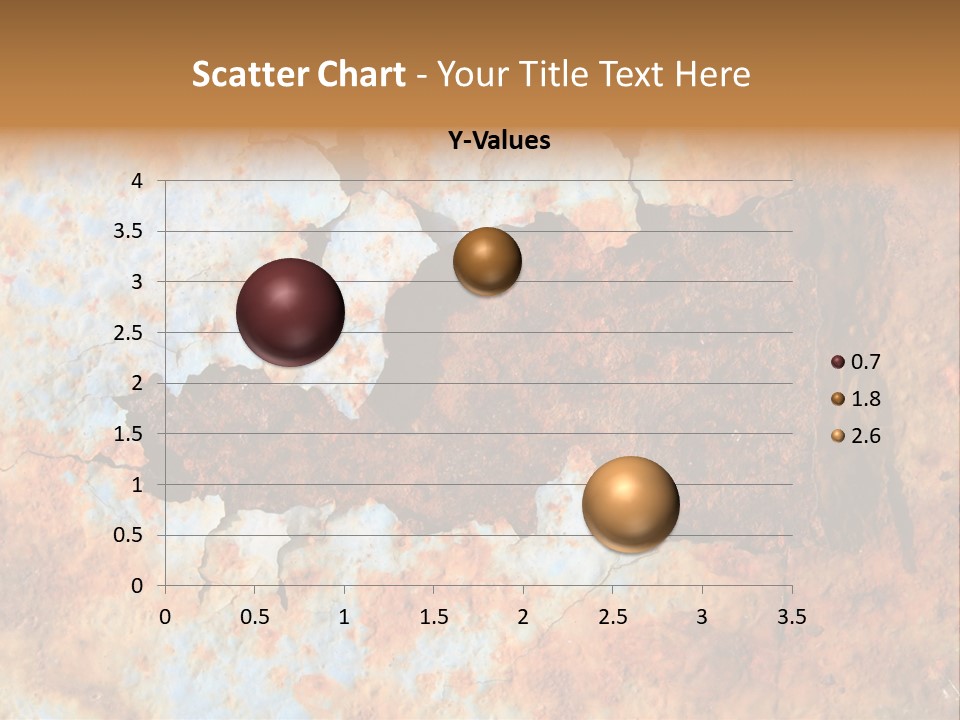 Scatter Chart - Your Title Text Here

Y-Values

4
3.5
3
2.5
2
1.5
1
0.5
0

0 0.5 1 1.5 2 2.5 3 3.5

0.7
1.8
2.6